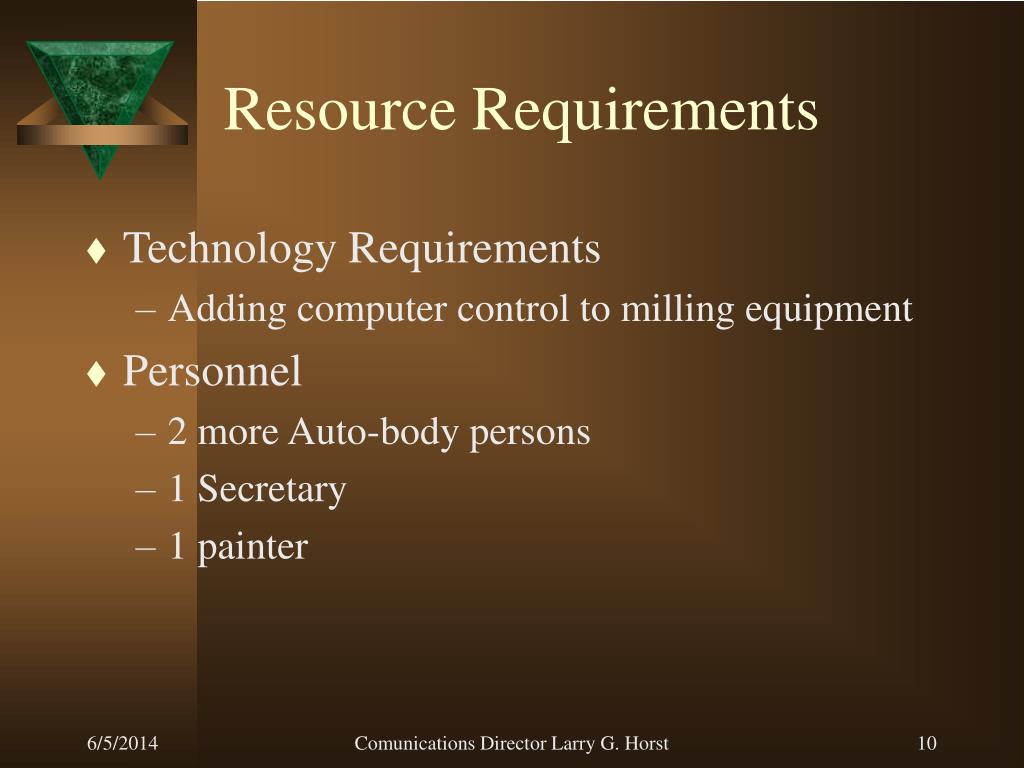 Resource Requirements

♦ Technology Requirements
– Adding computer control to milling equipment

♦ Personnel
– 2 more Auto-body persons
– 1 Secretary
– 1 painter

6/5/2014

Comunications Director Larry G. Horst

10